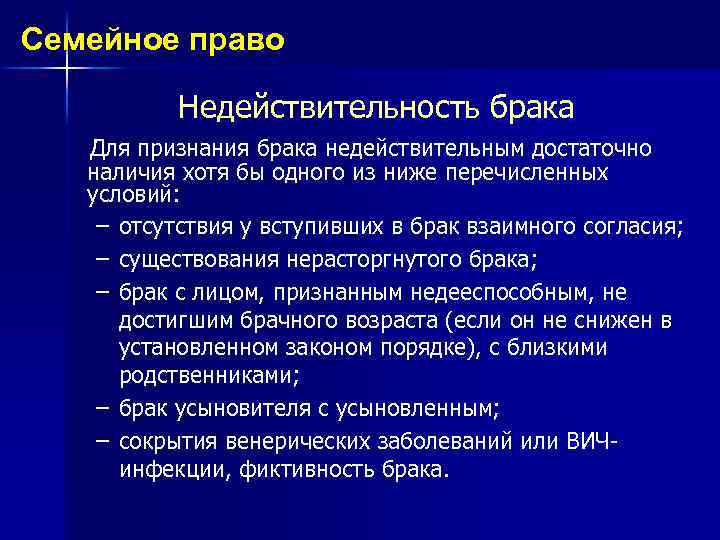 Семейное право

Недействительность брака

Для признания брака недействительным достаточно наличия хотя бы одного из ниже перечисленных условий:

– отсутствия у вступивших в брак взаимного согласия;
– существования нерасторгнутого брака;
– брак с лицом, признанным недееспособным, не достигшим брачного возраста (если он не снижен в установленном законом порядке), с близкими родственниками;
– брак усыновителя с усыновленным;
– сокрытия венерических заболеваний или ВИЧ-инфекции, фиктивность брака.